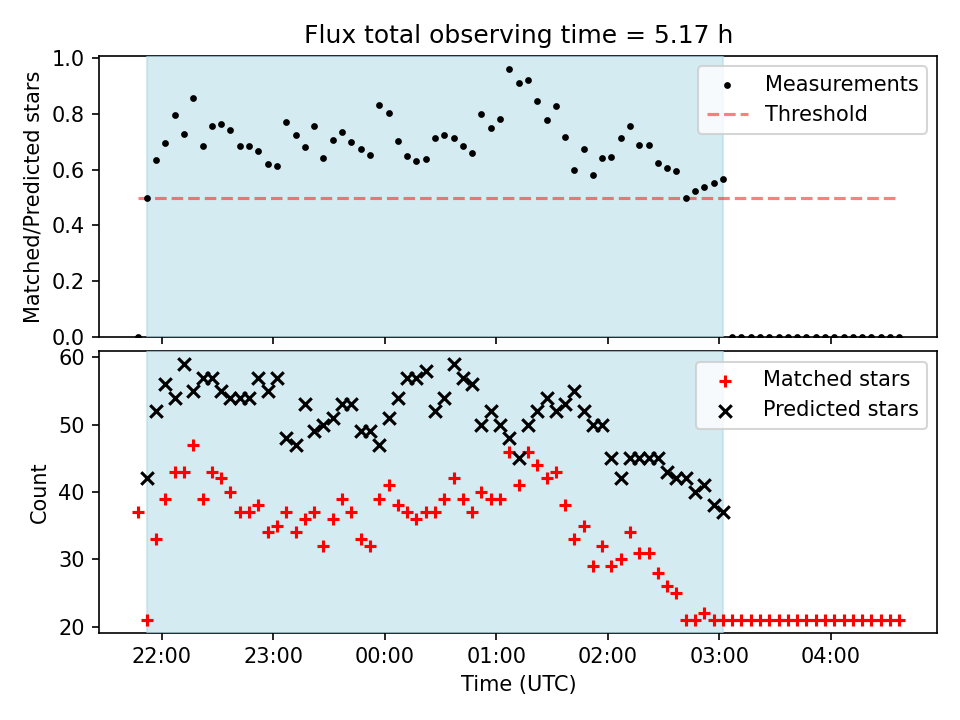 Flux total observing time = 5.17 h

Matched/Predicted stars

1.0
0.8
0.6
0.4
0.2
0.0

Measurements
Threshold

Count

60
50
40
30
20

Matched stars
Predicted stars

22:00
23:00
00:00
01:00
02:00
03:00
04:00

Time (UTC)